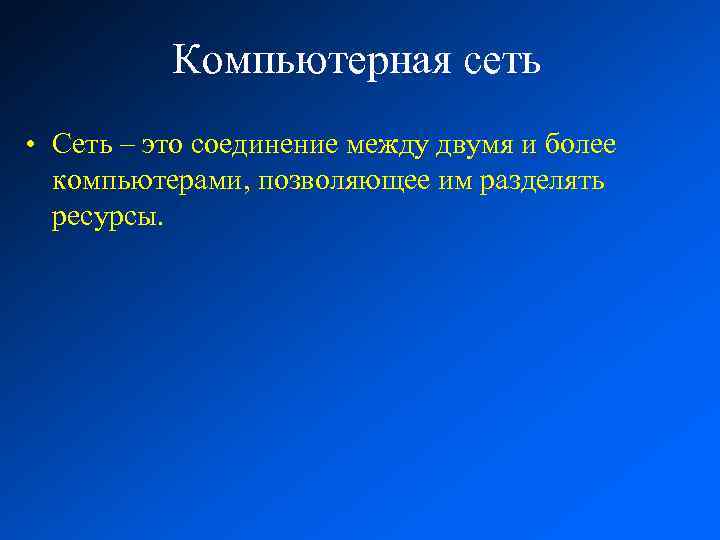 Компьютерная сеть

• Сеть – это соединение между двумя и более компьютерами, позволяющее им разделять ресурсы.